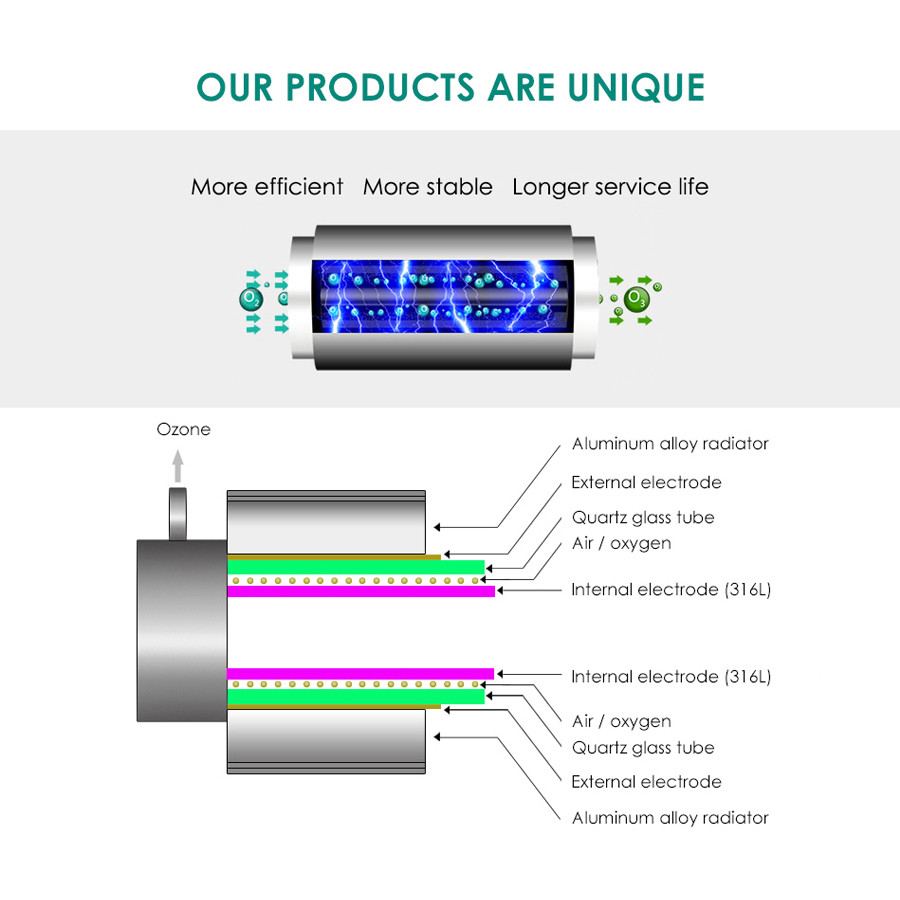 OUR PRODUCTS ARE UNIQUE

More efficient More stable Longer service life

$O_2$

$O_3$

Ozone

Aluminum alloy radiator

External electrode

Quartz glass tube

Air / oxygen

Internal electrode (316L)

Internal electrode (316L)

Air / oxygen

Quartz glass tube

External electrode

Aluminum alloy radiator